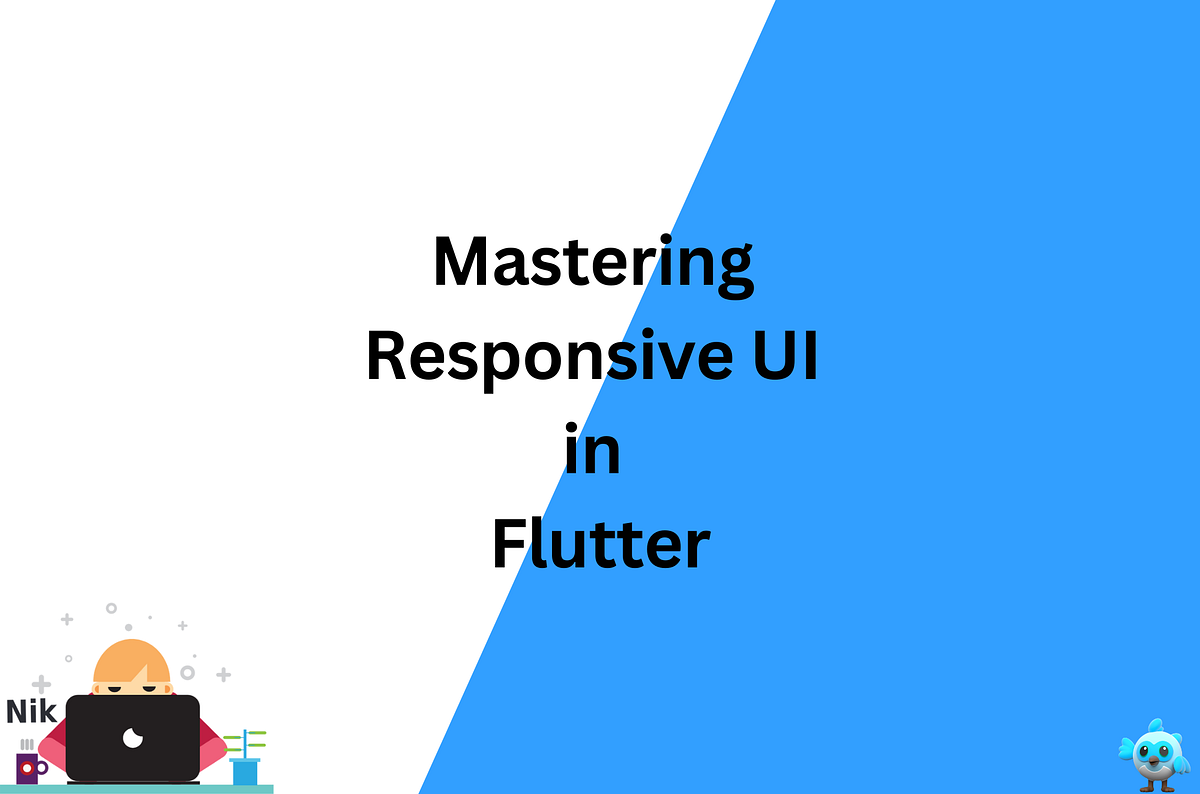 Mastering
Responsive UI
in
Flutter

Nik